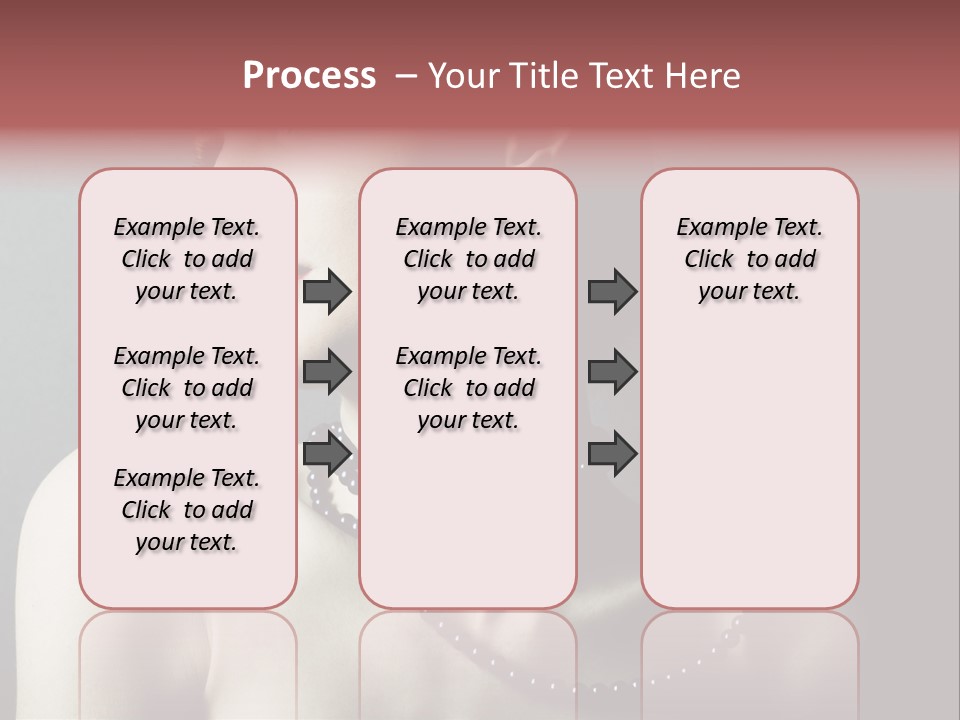 Process – Your Title Text Here

Example Text. Click to add your text.

Example Text. Click to add your text.

Example Text. Click to add your text.

Example Text. Click to add your text.

Example Text. Click to add your text.

Example Text. Click to add your text.